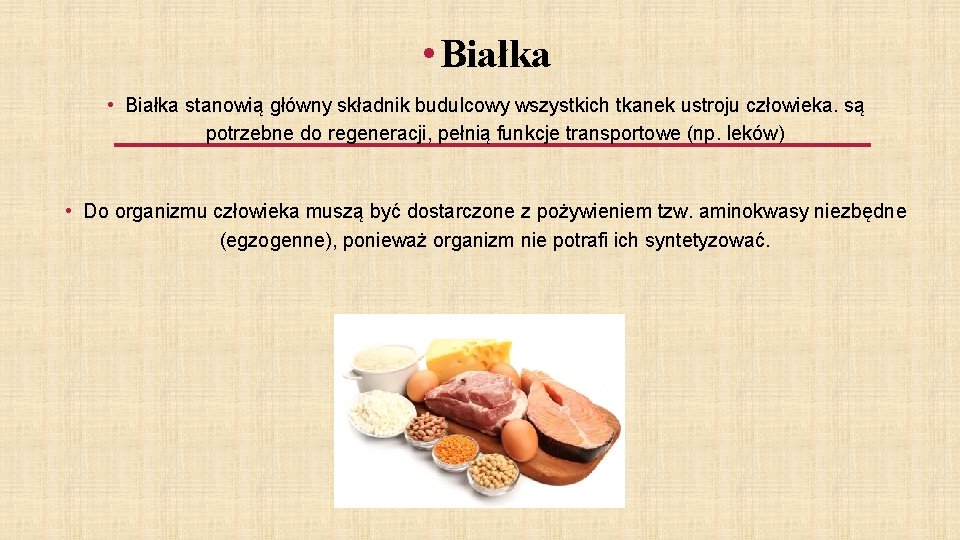 • Białka

• Białka stanowią główny składnik budulcowy wszystkich tkanek ustroju człowieka. są potrzebne do regeneracji, pełnią funkcje transportowe (np. leków)

• Do organizmu człowieka muszą być dostarczone z pożywieniem tzw. aminokwasy niezbędne (egzogenne), ponieważ organizm nie potrafi ich syntetyzować.